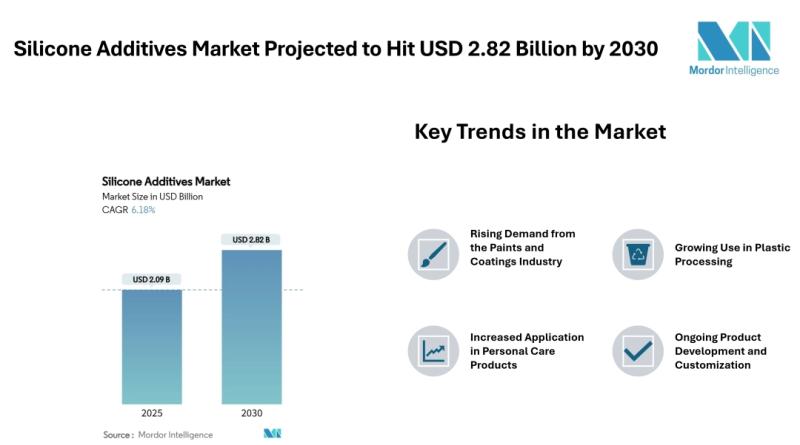 Silicone Additives Market Projected to Hit USD 2.82 Billion by 2030

Mordor Intelligence

Key Trends in the Market

Silicone Additives Market
Market Size in USD Billion
CAGR 6.18%

USD 2.09 B
USD 2.82 B

2025
2030

Source : Mordor Intelligence

Rising Demand from the Paints and Coatings Industry

Growing Use in Plastic Processing

Increased Application in Personal Care Products

Ongoing Product Development and Customization